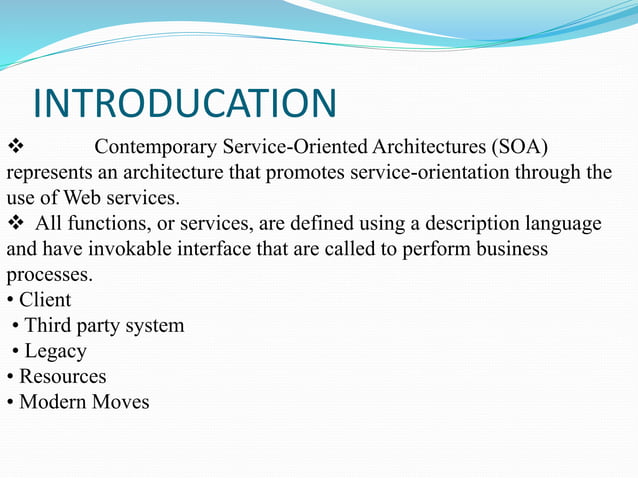 INTRODUCATION

❖ Contemporary Service-Oriented Architectures (SOA) represents an architecture that promotes service-orientation through the use of Web services.

❖ All functions, or services, are defined using a description language and have invokable interface that are called to perform business processes.

• Client
• Third party system
• Legacy
• Resources
• Modern Moves